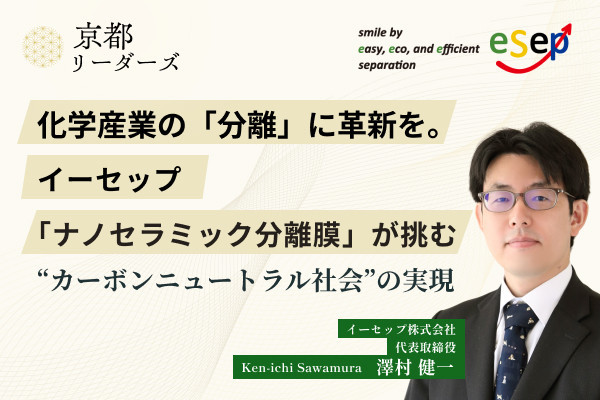 京都
リーダーズ

smile by
easy, eco, and efficient
separation

esep

化学産業の「分離」に革新を。
イーセップ
「ナノセラミック分離膜」が挑む
“カーボンニュートラル社会”の実現

イーセップ株式会社
代表取締役
Ken-ichi Sawamura 澤村 健一